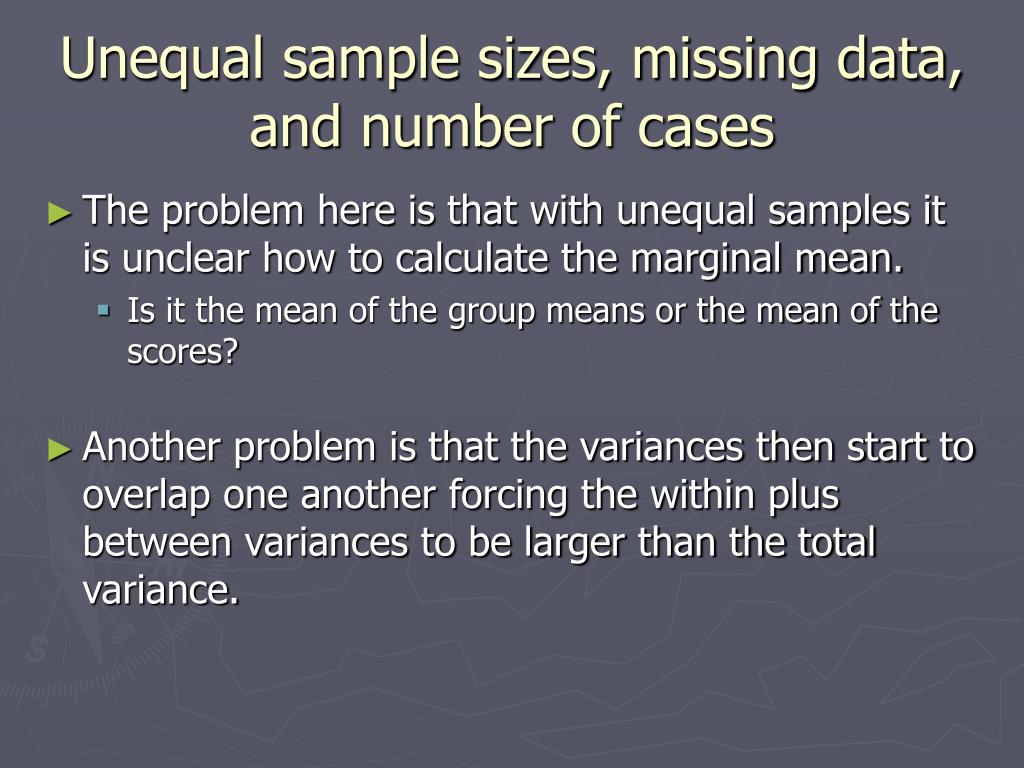 Unequal sample sizes, missing data, and number of cases

► The problem here is that with unequal samples it is unclear how to calculate the marginal mean.

▪ Is it the mean of the group means or the mean of the scores?

► Another problem is that the variances then start to overlap one another forcing the within plus between variances to be larger than the total variance.